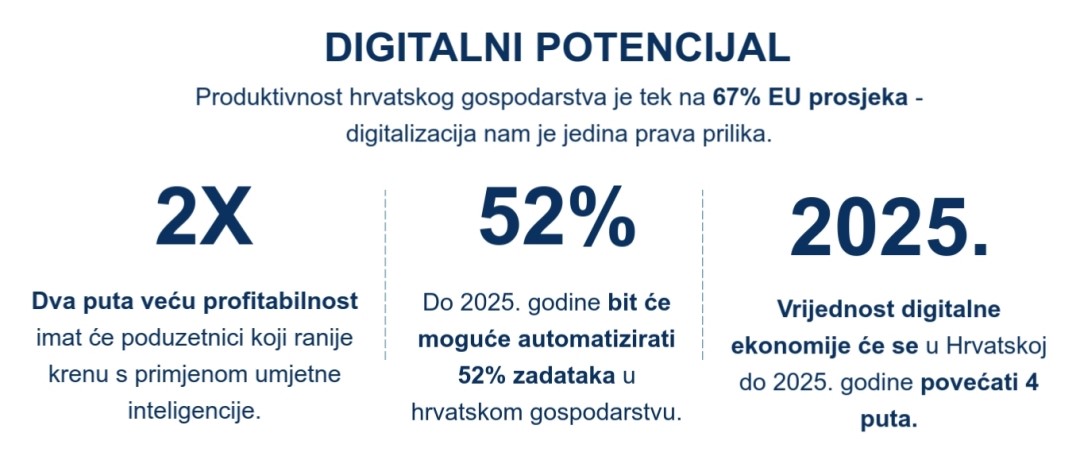 DIGITALNI POTENCIJAL

Produktivnost hrvatskog gospodarstva je tek na 67% EU prosjeka - digitalizacija nam je jedina prava prilika.

2X

Dva puta veću profitabilnost imat će poduzetnici koji ranije krenu s primjenom umjetne inteligencije.

52%

Do 2025. godine bit će moguće automatizirati 52% zadataka u hrvatskom gospodarstvu.

2025.

Vrijednost digitalne ekonomije će se u Hrvatskoj do 2025. godine povećati 4 puta.